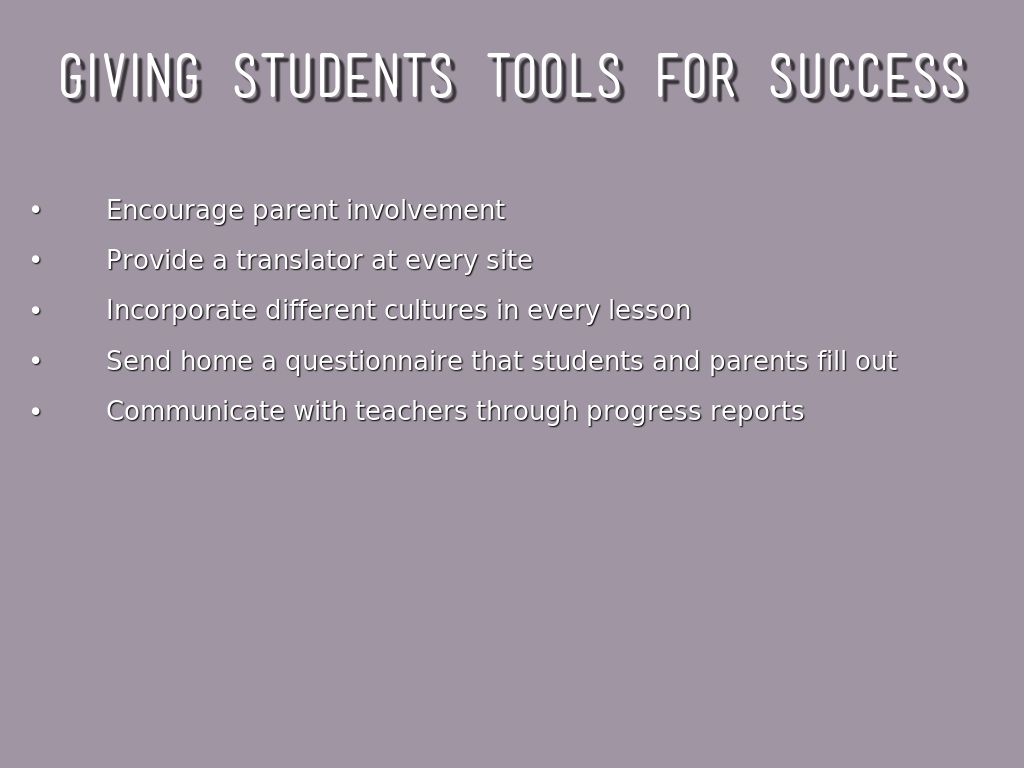 GIVING STUDENTS TOOLS FOR SUCCESS

• Encourage parent involvement
• Provide a translator at every site
• Incorporate different cultures in every lesson
• Send home a questionnaire that students and parents fill out
• Communicate with teachers through progress reports